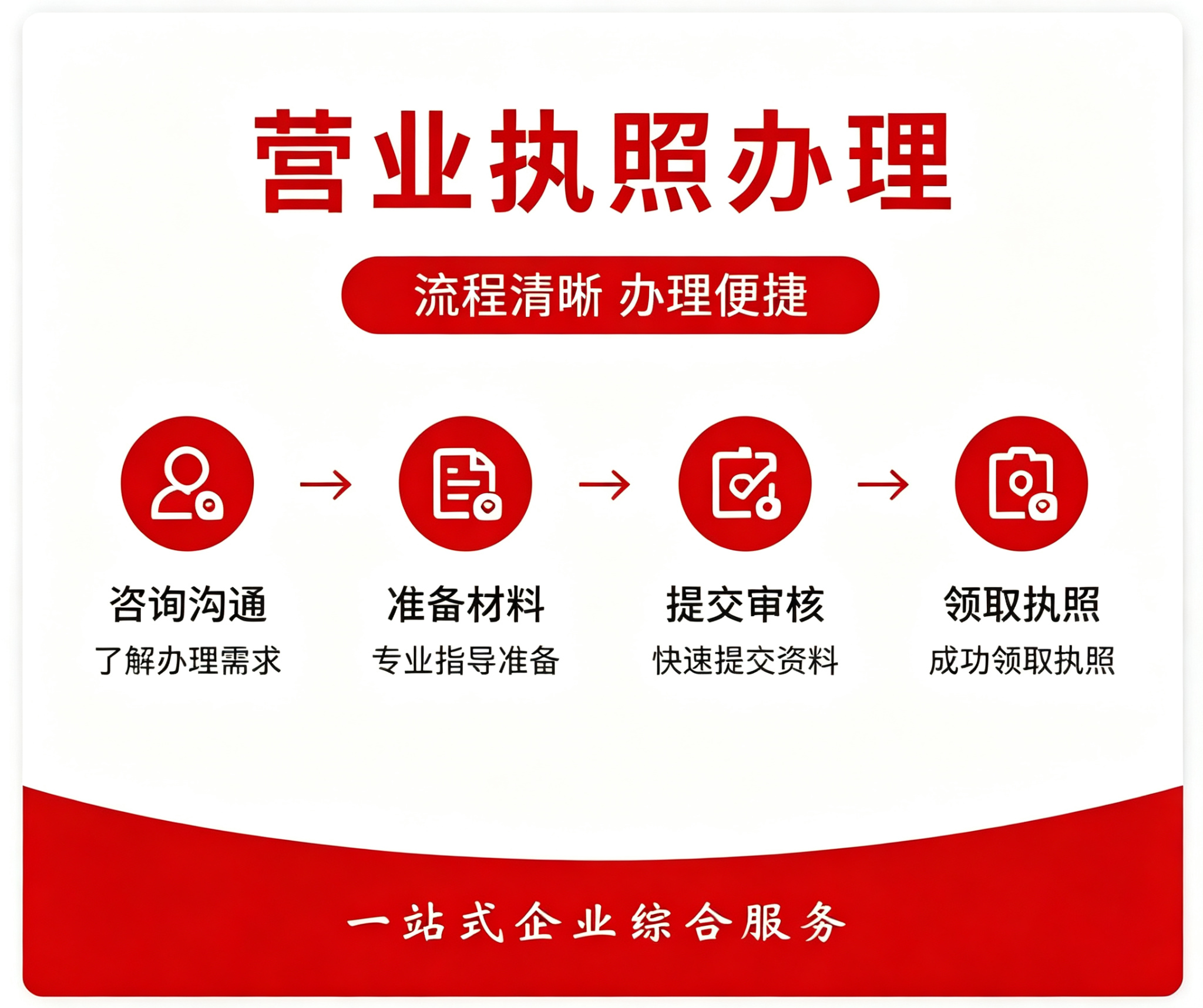 营业执照办理

流程清晰 办理便捷

咨询沟通
了解办理需求

准备材料
专业指导准备

提交审核
快速提交资料

领取执照
成功领取执照

一站式企业综合服务